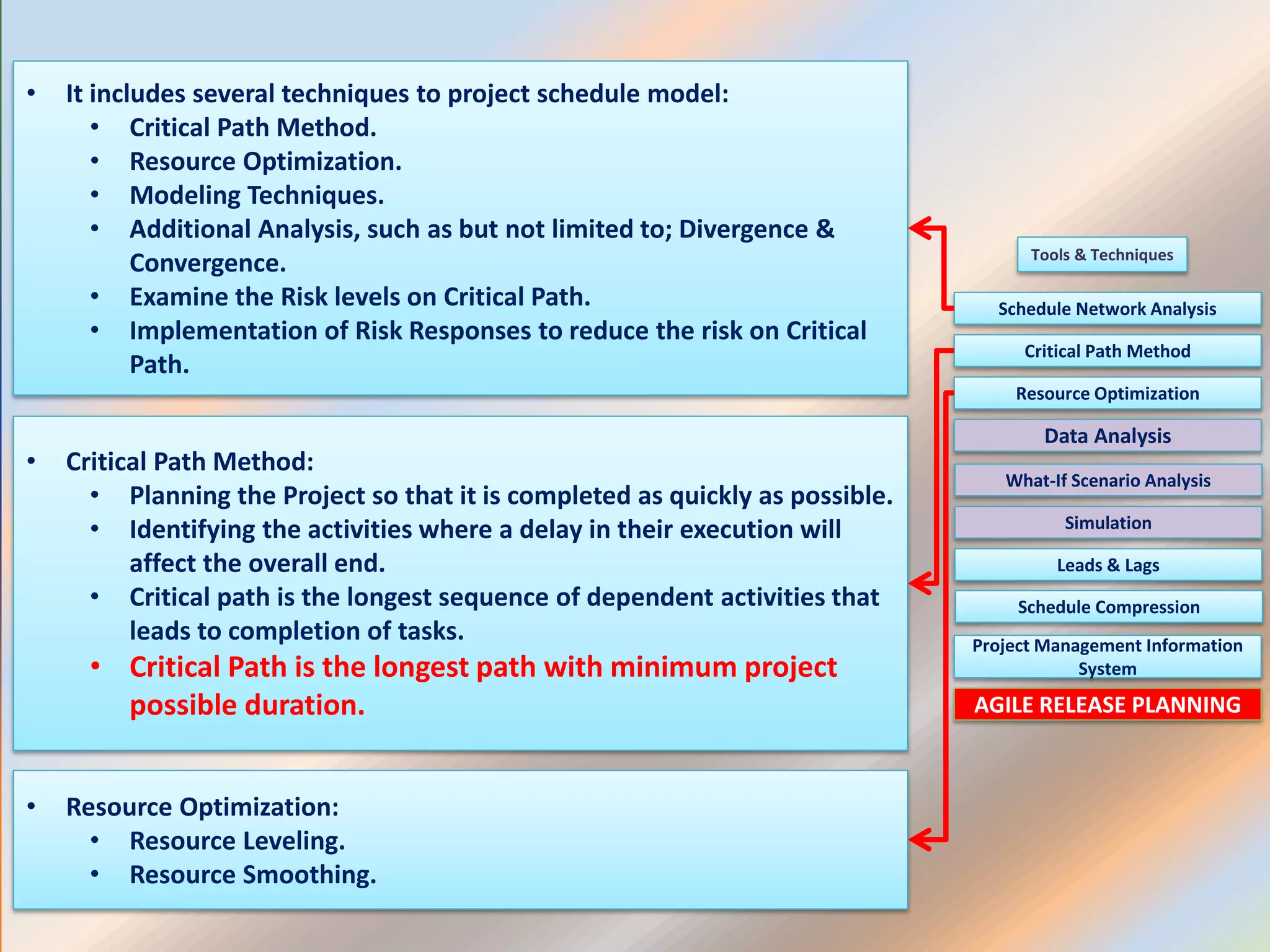 • It includes several techniques to project schedule model:
  • Critical Path Method.
  • Resource Optimization.
  • Modeling Techniques.
  • Additional Analysis, such as but not limited to; Divergence & Convergence.
  • Examine the Risk levels on Critical Path.
  • Implementation of Risk Responses to reduce the risk on Critical Path.

• Critical Path Method:
  • Planning the Project so that it is completed as quickly as possible.
  • Identifying the activities where a delay in their execution will affect the overall end.
  • Critical path is the longest sequence of dependent activities that leads to completion of tasks.
  • Critical Path is the longest path with minimum project possible duration.

• Resource Optimization:
  • Resource Leveling.
  • Resource Smoothing.

Tools & Techniques

Schedule Network Analysis

Critical Path Method

Resource Optimization

Data Analysis

What-If Scenario Analysis

Simulation

Leads & Lags

Schedule Compression

Project Management Information System

AGILE RELEASE PLANNING